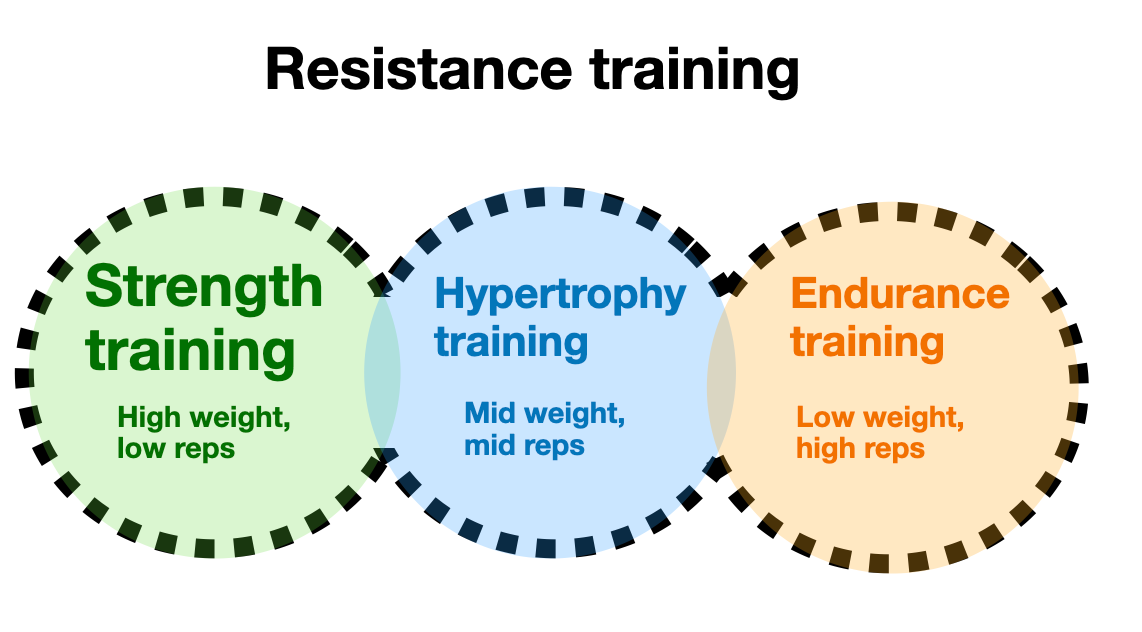 Resistance training

Strength training

High weight, low reps

Hypertrophy training

Mid weight, mid reps

Endurance training

Low weight, high reps